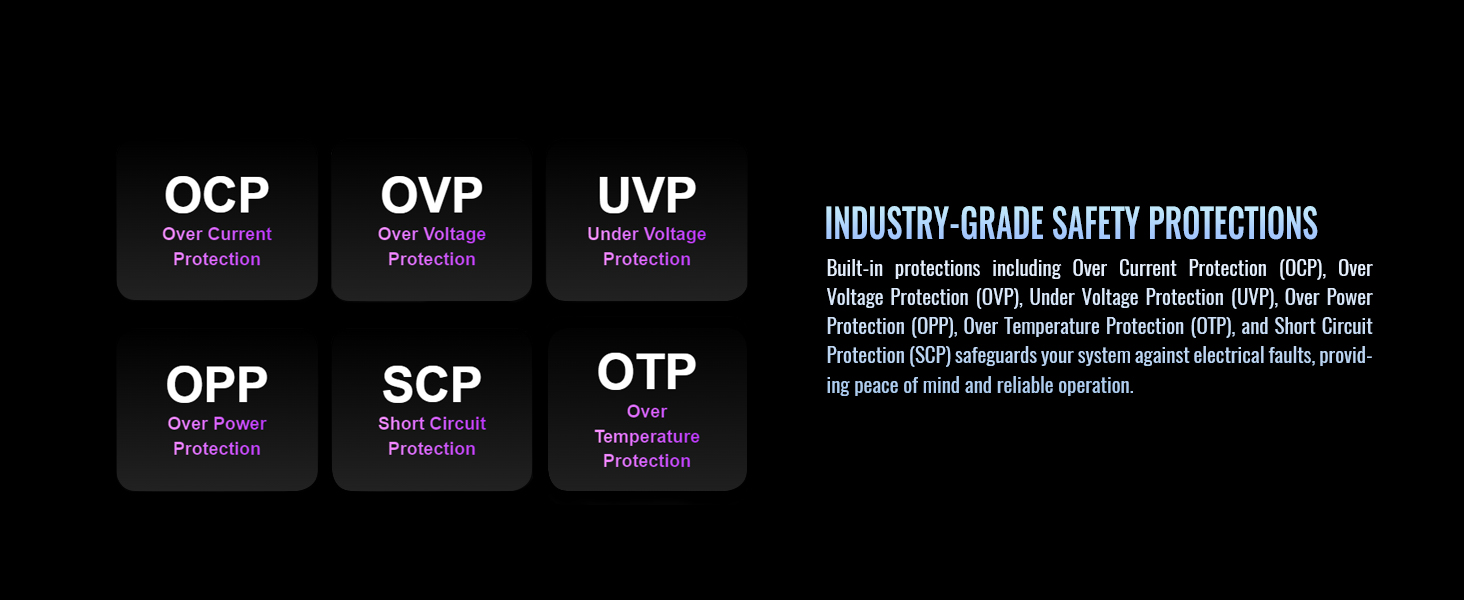 OCP
Over Current Protection

OVP
Over Voltage Protection

UVP
Under Voltage Protection

OPP
Over Power Protection

SCP
Short Circuit Protection

OTP
Over Temperature Protection

INDUSTRY-GRADE SAFETY PROTECTIONS

Built-in protections including Over Current Protection (OCP), Over Voltage Protection (OVP), Under Voltage Protection (UVP), Over Power Protection (OPP), Over Temperature Protection (OTP), and Short Circuit Protection (SCP) safeguards your system against electrical faults, providing peace of mind and reliable operation.